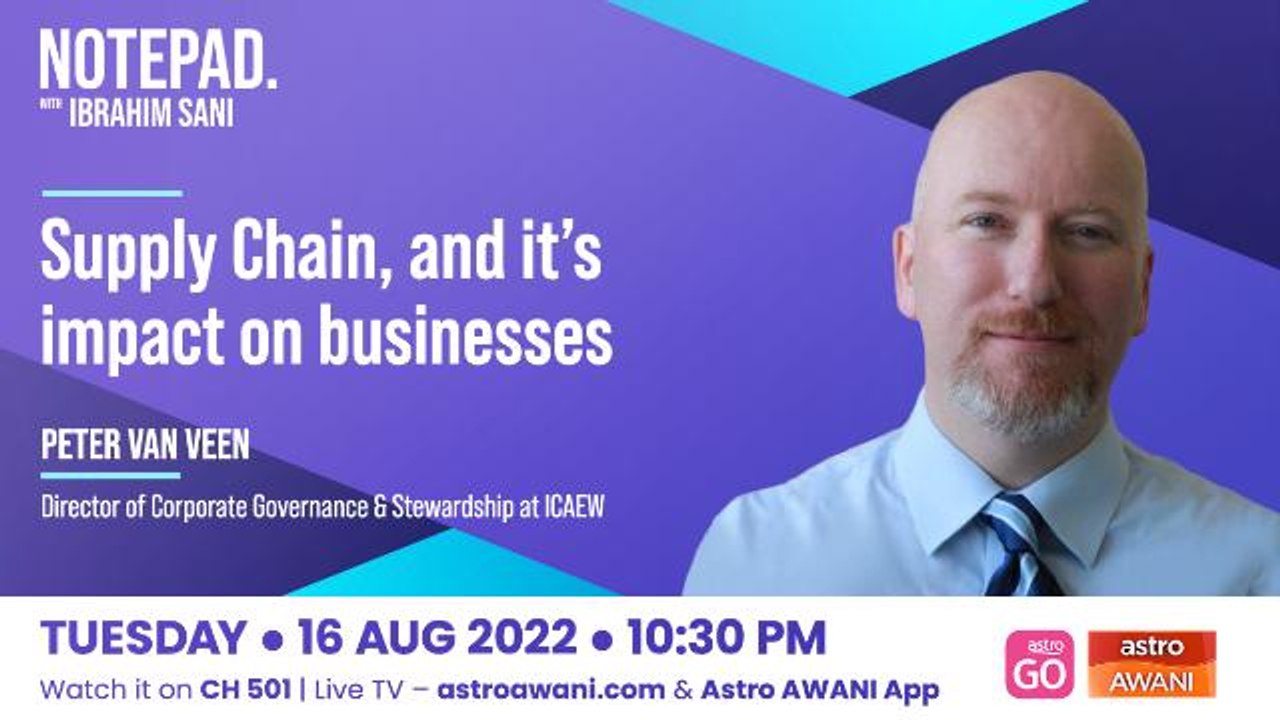 NOTEPAD.
WITH IBRAHIM SANI

Supply Chain, and it's impact on businesses

PETER VAN VEEN

Director of Corporate Governance & Stewardship at ICAEW

TUESDAY • 16 AUG 2022 • 10:30 PM

Watch it on CH 501 | Live TV – astroawani.com & Astro AWANI App

astro GO

astro AWANI